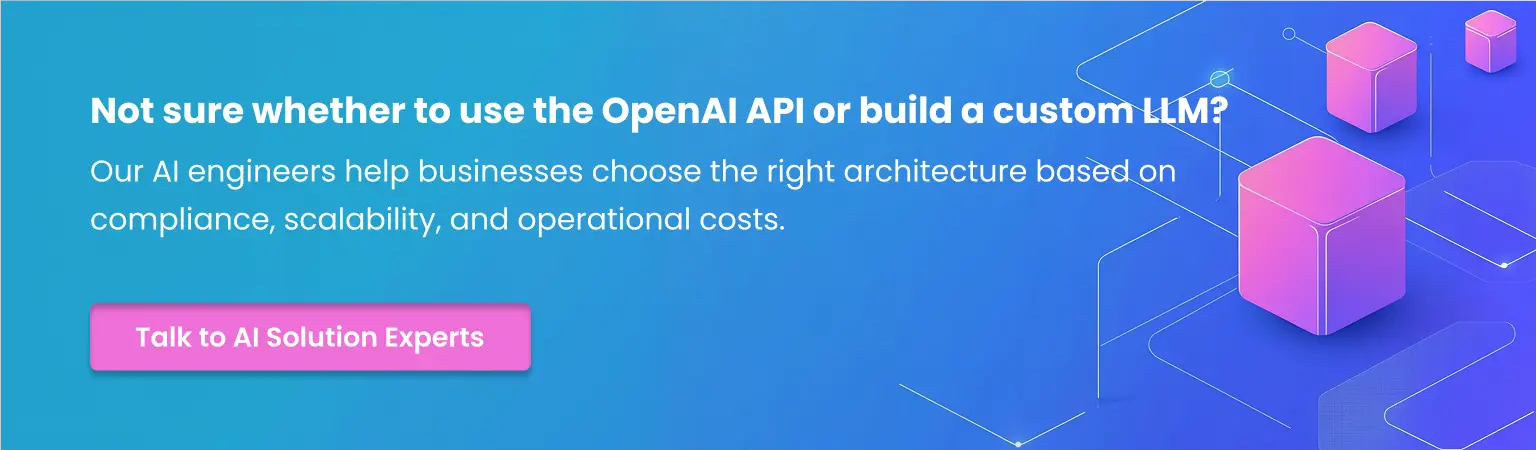 Not sure whether to use the OpenAI API or build a custom LLM?

Our AI engineers help businesses choose the right architecture based on compliance, scalability, and operational costs.

Talk to AI Solution Experts